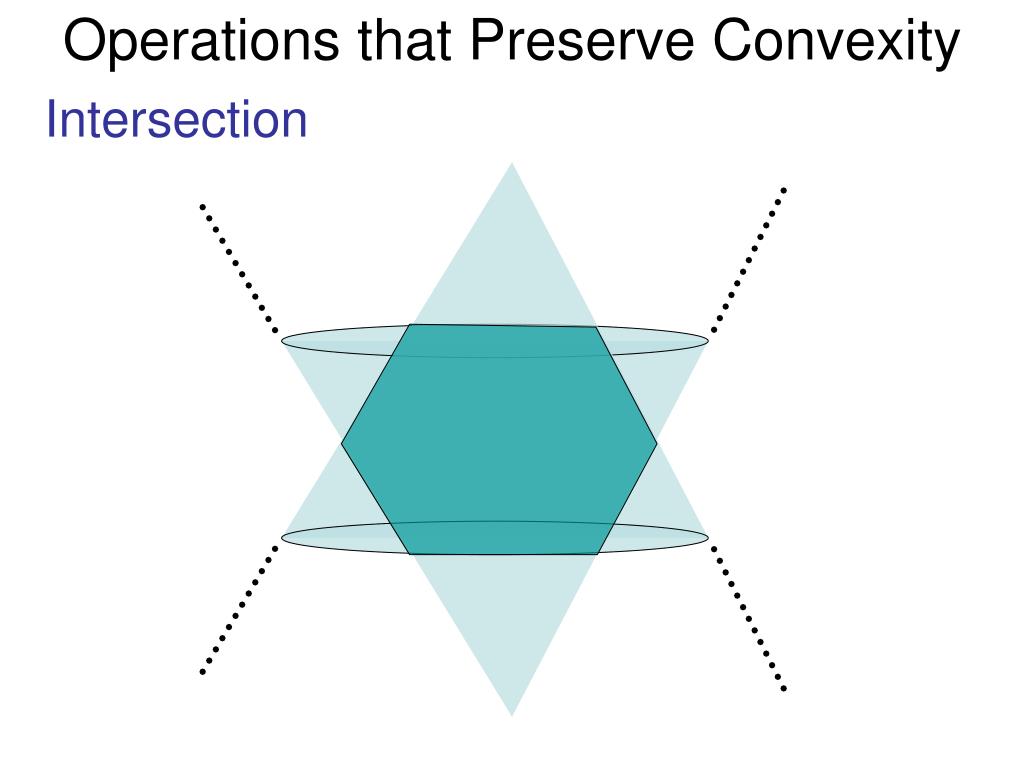 Operations that Preserve Convexity

Intersection